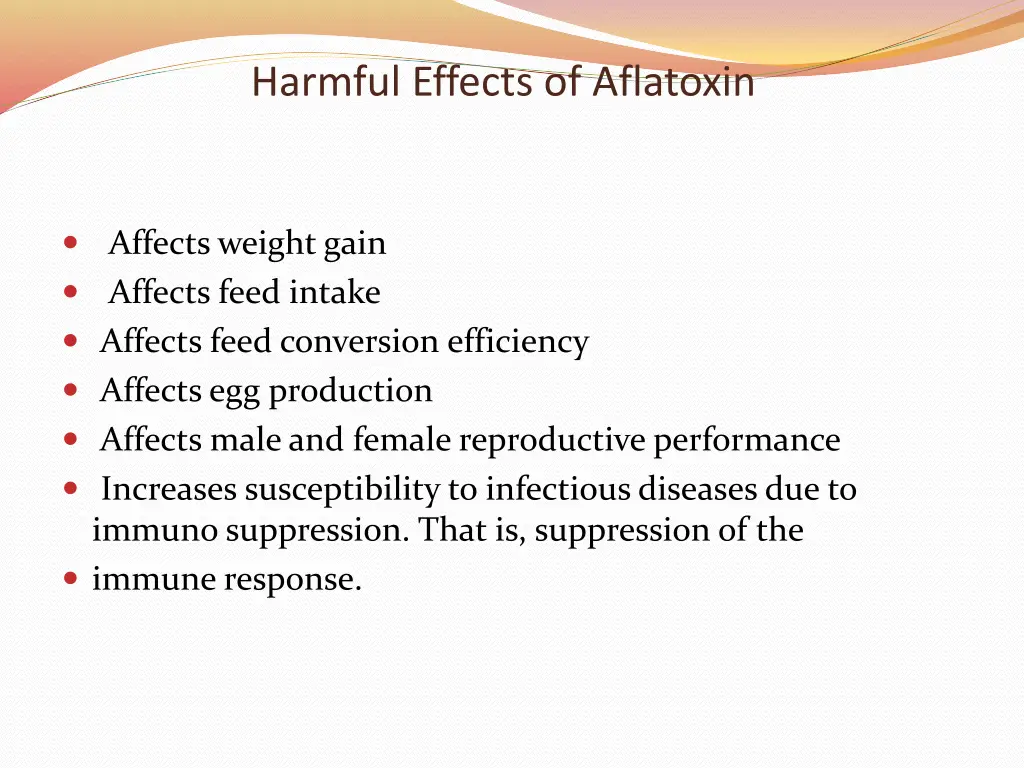 Harmful Effects of Aflatoxin

- Affects weight gain
- Affects feed intake
- Affects feed conversion efficiency
- Affects egg production
- Affects male and female reproductive performance
- Increases susceptibility to infectious diseases due to immuno suppression. That is, suppression of the
- immune response.